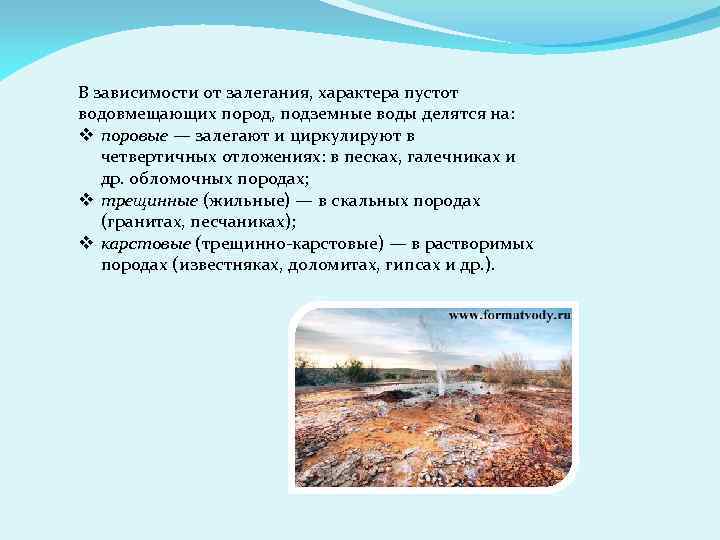 В зависимости от залегания, характера пустот водовмещающих пород, подземные воды делятся на:
❖ поровые — залегают и циркулируют в четвертичных отложениях: в песках, галечниках и др. обломочных породах;
❖ трещинные (жильные) — в скальных породах (гранитах, песчаниках);
❖ карстовые (трещинно-карстовые) — в растворимых породах (известняках, доломитах, гипсах и др.).

www.formatvody.ru